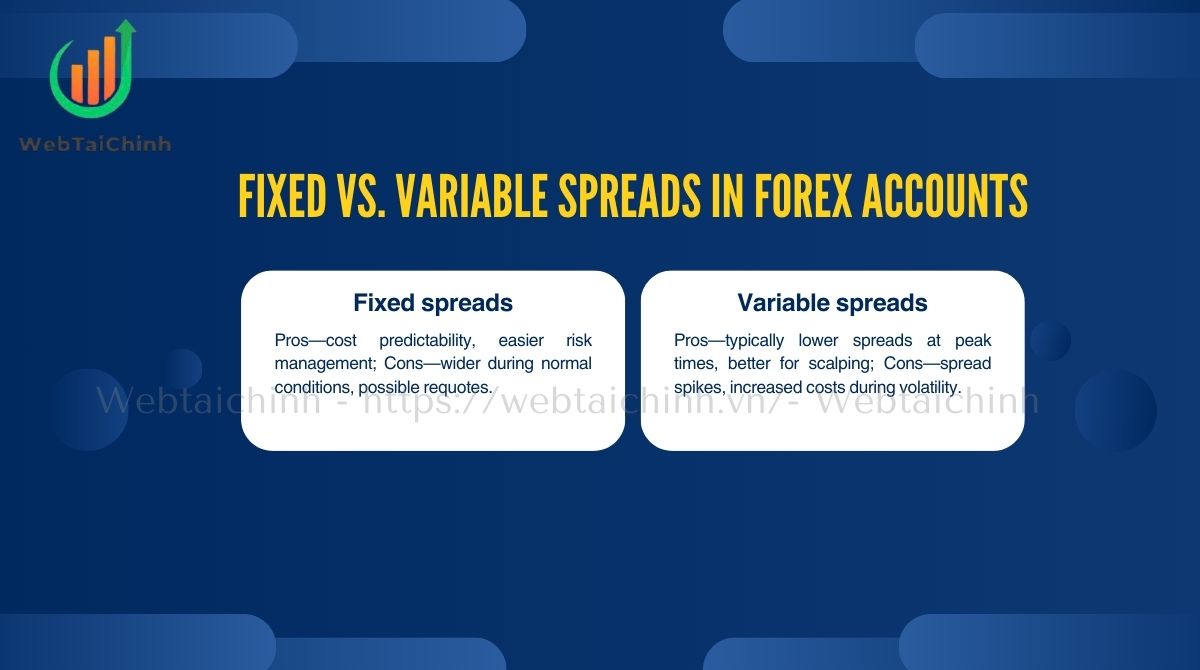 WebTaiChinh

FIXED VS. VARIABLE SPREADS IN FOREX ACCOUNTS

Fixed spreads

Pros—cost predictability, easier risk management; Cons—wider during normal conditions, possible requotes.

Variable spreads

Pros—typically lower spreads at peak times, better for scalping; Cons—spread spikes, increased costs during volatility.

Webtaichinh - https://webtaichinh.vn/ - Webtaichinh